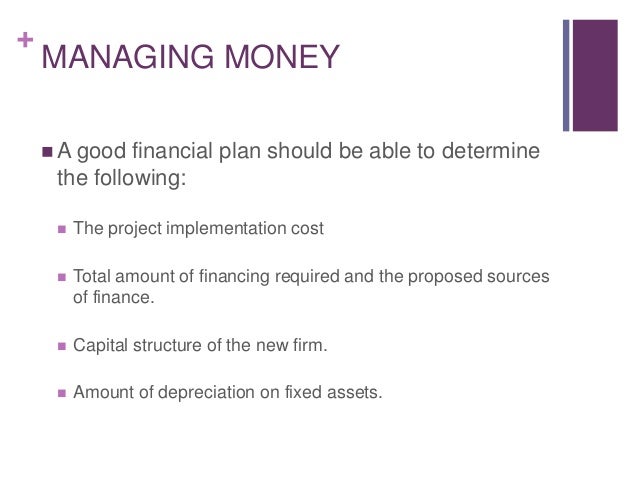 + MANAGING MONEY

■ A good financial plan should be able to determine the following:

■ The project implementation cost

■ Total amount of financing required and the proposed sources of finance.

■ Capital structure of the new firm.

■ Amount of depreciation on fixed assets.